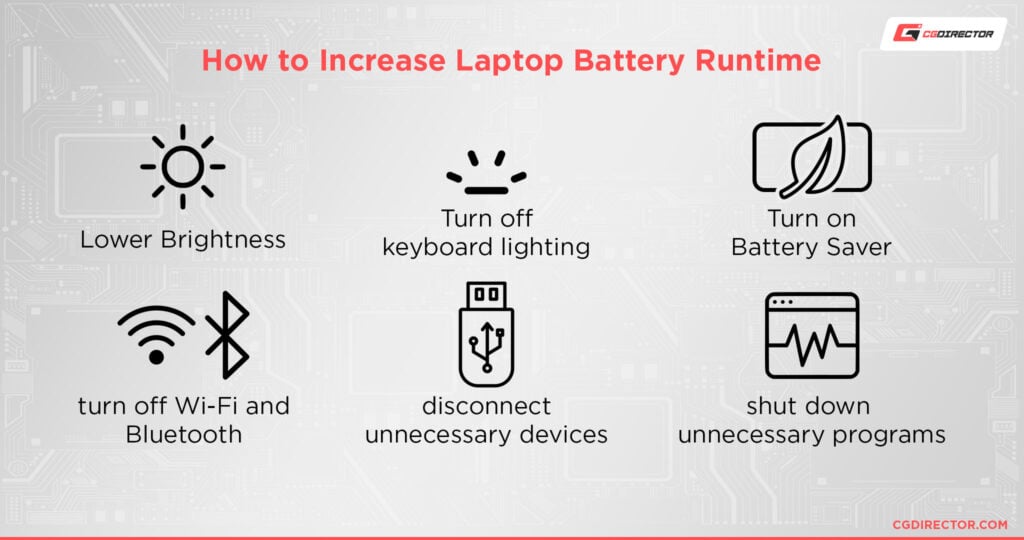 CGDIRECTOR

How to Increase Laptop Battery Runtime

Lower Brightness

Turn off keyboard lighting

Turn on Battery Saver

turn off Wi-Fi and Bluetooth

disconnect unnecessary devices

shut down unnecessary programs

CGDIRECTOR.COM